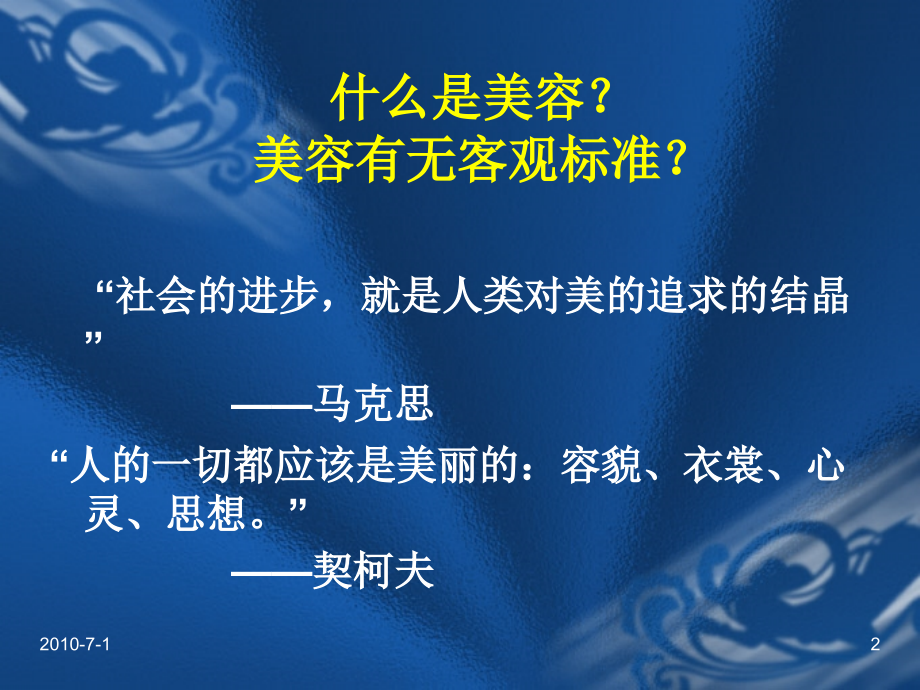 什么是美容？
美容有无客观标准？

“社会的进步，就是人类对美的追求的结晶”

——马克思

“人的一切都应该是美丽的：容貌、衣裳、心灵、思想。”

——契柯夫

2010-7-1

2